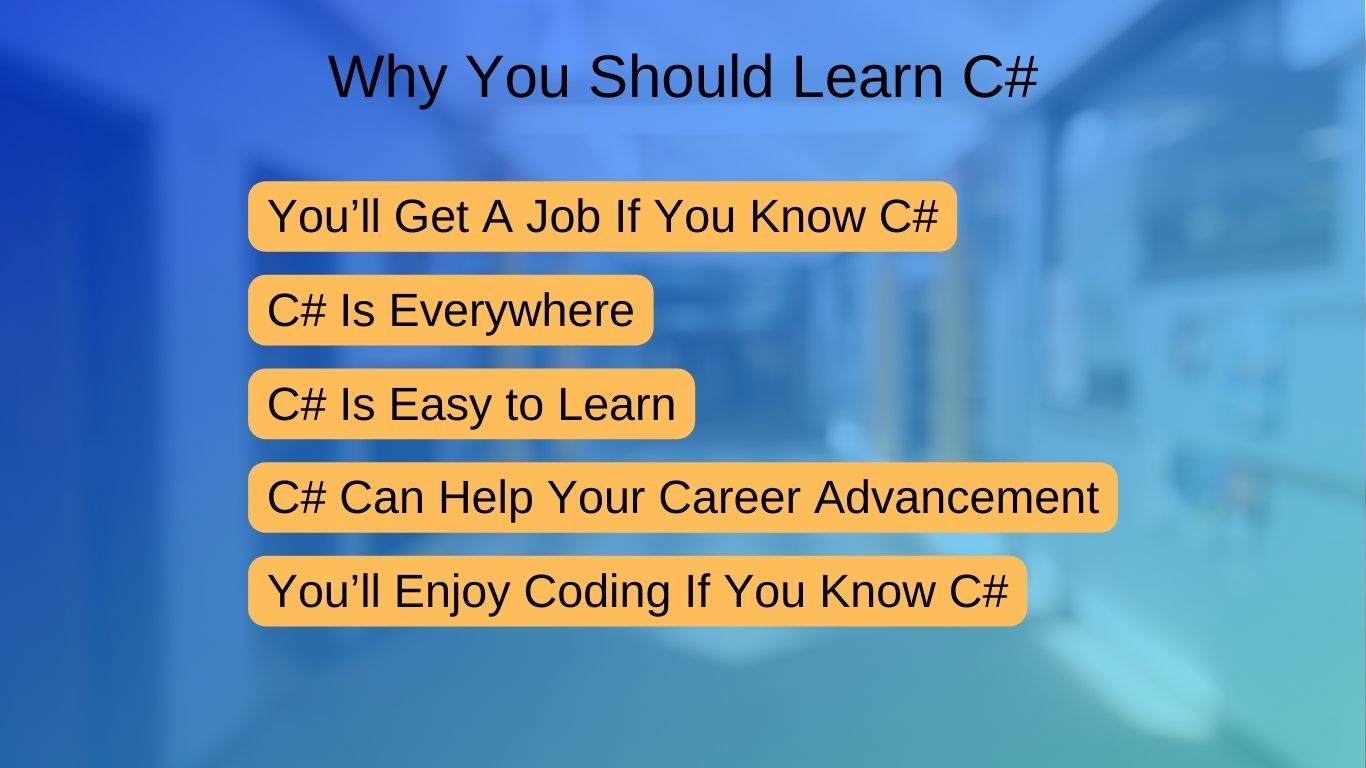 Why You Should Learn C#

You’ll Get A Job If You Know C#

C# Is Everywhere

C# Is Easy to Learn

C# Can Help Your Career Advancement

You’ll Enjoy Coding If You Know C#